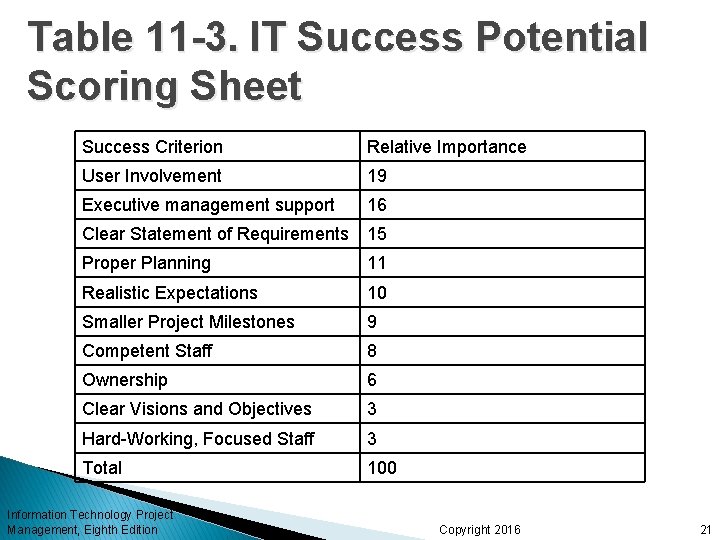 Table 11-3. IT Success Potential Scoring Sheet

| Success Criterion | Relative Importance |
|---|---|
| User Involvement | 19 |
| Executive management support | 16 |
| Clear Statement of Requirements | 15 |
| Proper Planning | 11 |
| Realistic Expectations | 10 |
| Smaller Project Milestones | 9 |
| Competent Staff | 8 |
| Ownership | 6 |
| Clear Visions and Objectives | 3 |
| Hard-Working, Focused Staff | 3 |
| Total | 100 |

Information Technology Project Management, Eighth Edition

Copyright 2016

21